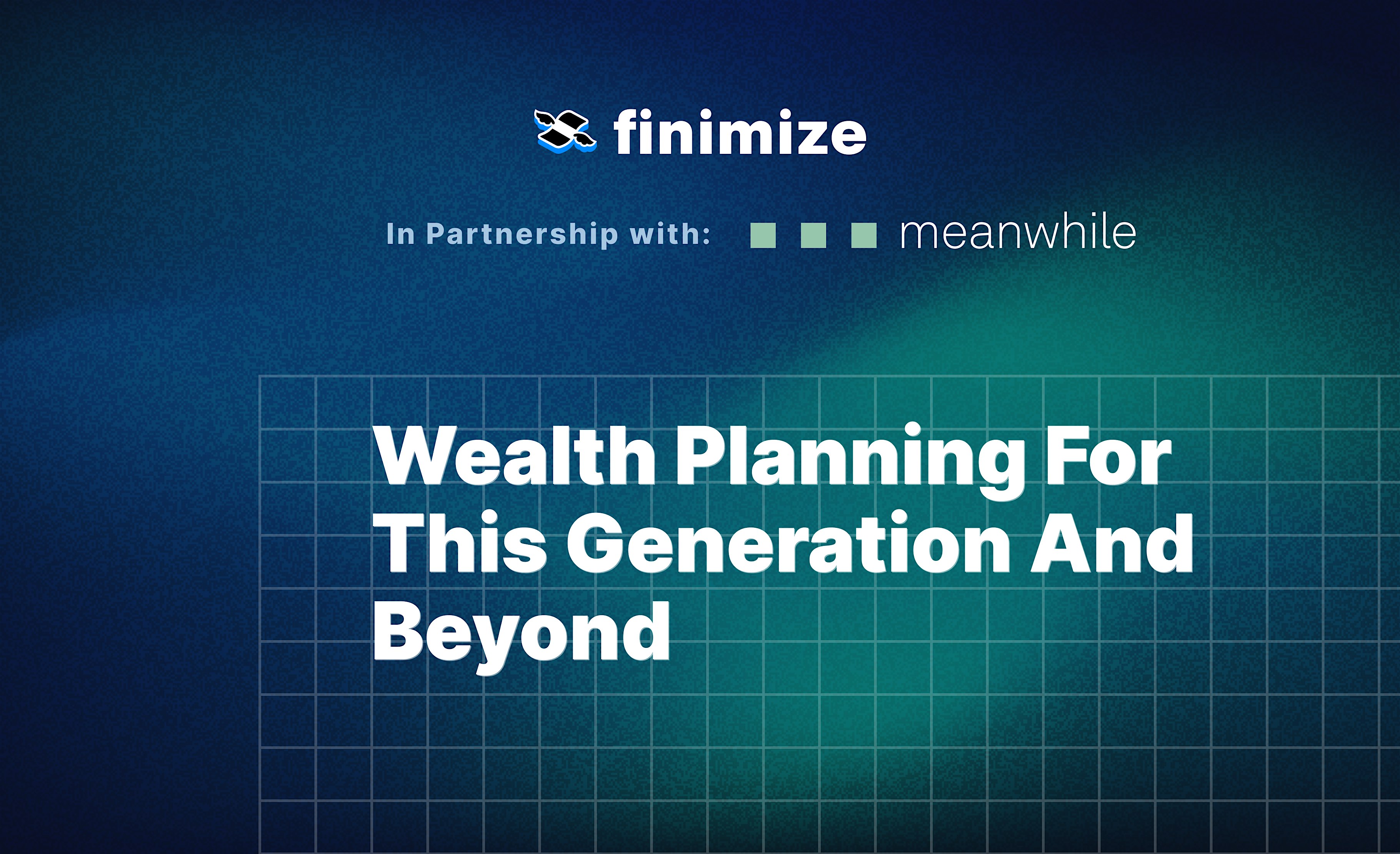 finimize

In Partnership with: meanwhile

Wealth Planning For This Generation And Beyond